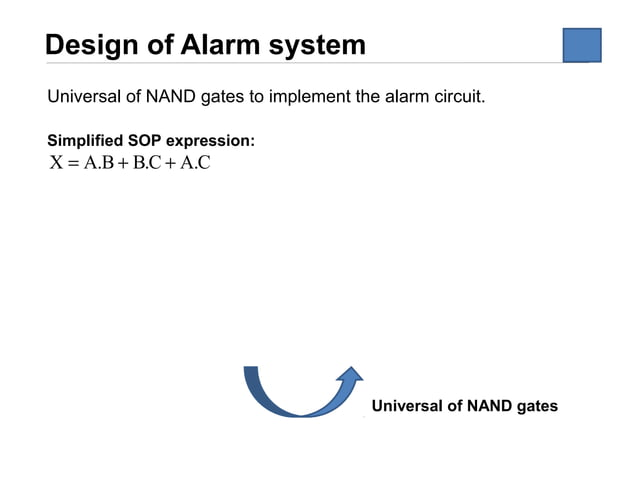 Design of Alarm system

Universal of NAND gates to implement the alarm circuit.

Simplified SOP expression:
$X = A.B + B.C + A.C$

Universal of NAND gates